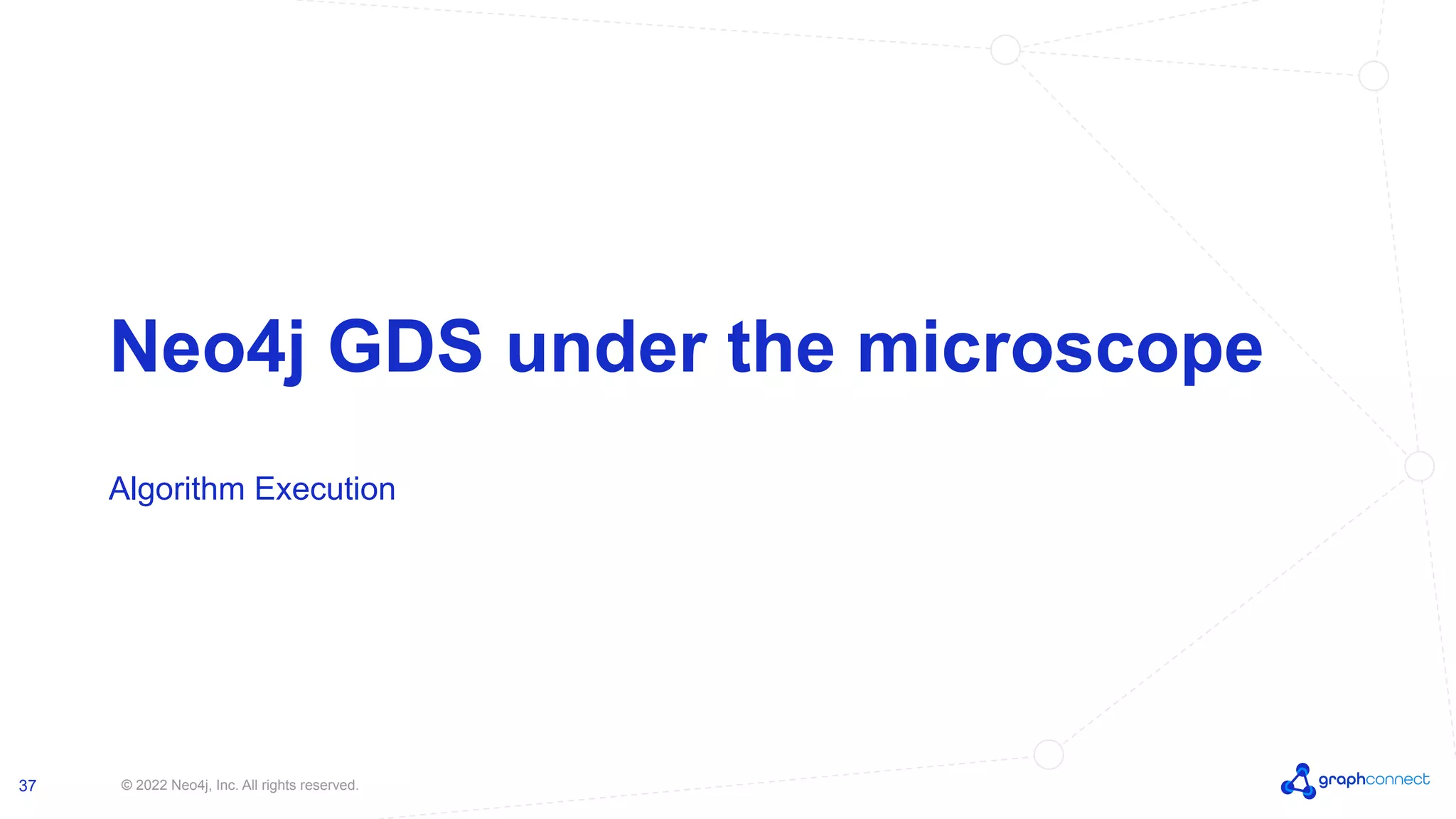 Neo4j GDS under the microscope

Algorithm Execution

37

© 2022 Neo4j, Inc. All rights reserved.

graphconnect